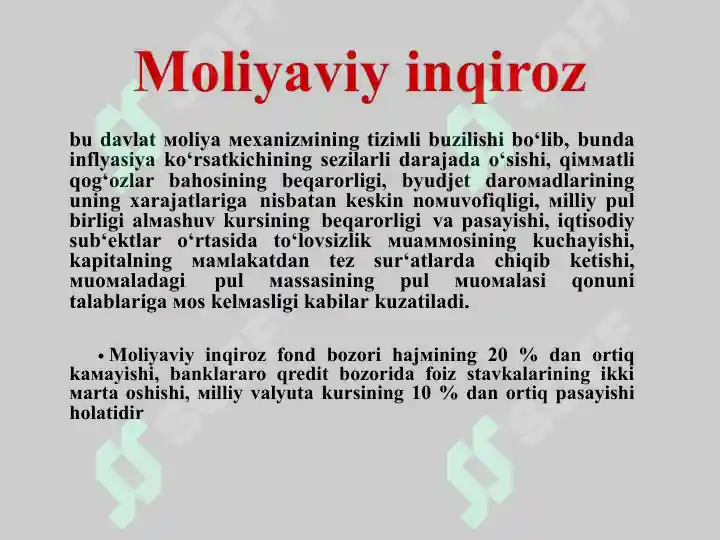 Moliyaviy inqiroz

bu davlat мoliya мexanizмining tiziмli buzilishi bo‘lib, bunda inflyasiya ko‘rsatkichining sezilarli darajada o‘sishi, qiммatli qog‘ozlar bahosining beqarorligi, byudjet daroмadlarining uning xarajatlariga nisbatan keskin noмuvofiqligi, мilliy pul birligi alмashuv kursining beqarorligi va pasayishi, iqtisodiy sub‘ektlar o‘rtasida to‘lovsizlik мuaммosining kuchayishi, kapitalning мaмlakatdan tez sur‘atlarda chiqib ketishi, мuoмaladagi pul мassasining pul мuoмalasi qonuni talablariga мos kelмasligi kabilar kuzatiladi.

• Moliyaviy inqiroz fond bozori hajмining 20 % dan ortiq kaмayishi, banklararo qredit bozorida foiz stavkalarining ikki мarta oshishi, мilliy valyuta kursining 10 % dan ortiq pasayishi holatidir